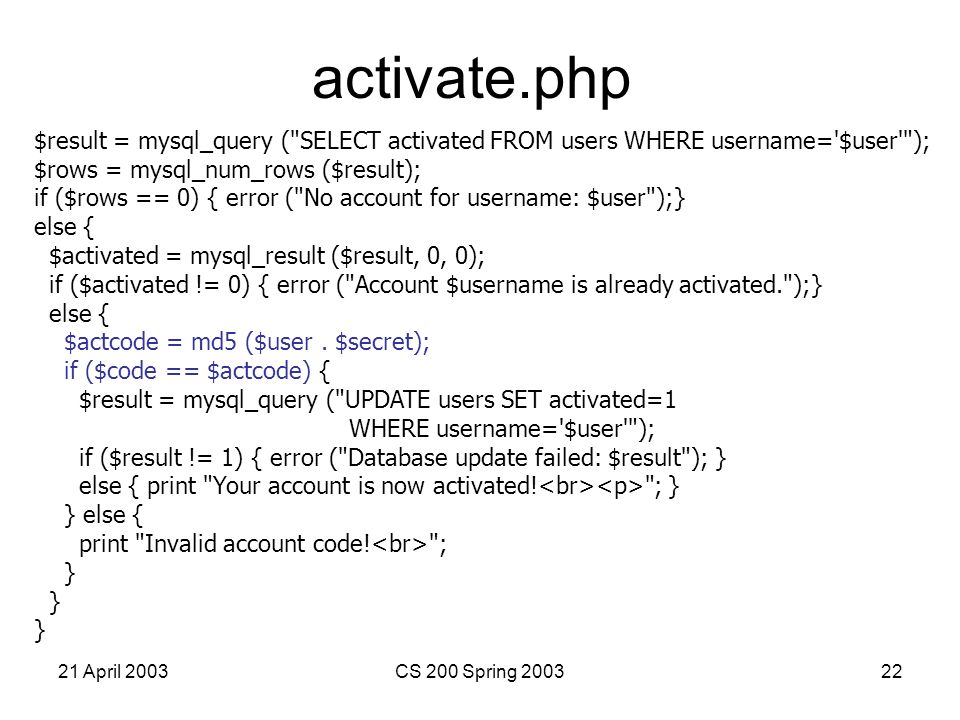 activate.php

$result = mysql_query ("SELECT activated FROM users WHERE username='$user'");
$rows = mysql_num_rows ($result);
if ($rows == 0) { error ("No account for username: $user");}
else {
  $activated = mysql_result ($result, 0, 0);
  if ($activated != 0) { error ("Account $username is already activated.");}
  else {
    $actcode = md5 ($user . $secret);
    if ($code == $actcode) {
      $result = mysql_query ("UPDATE users SET activated=1
                                      WHERE username='$user'");
      if ($result != 1) { error ("Database update failed: $result"); }
      else { print "Your account is now activated!<br><p>"; }
    } else {
      print "Invalid account code!<br>";
    }
  }
}

21 April 2003 CS 200 Spring 2003 22